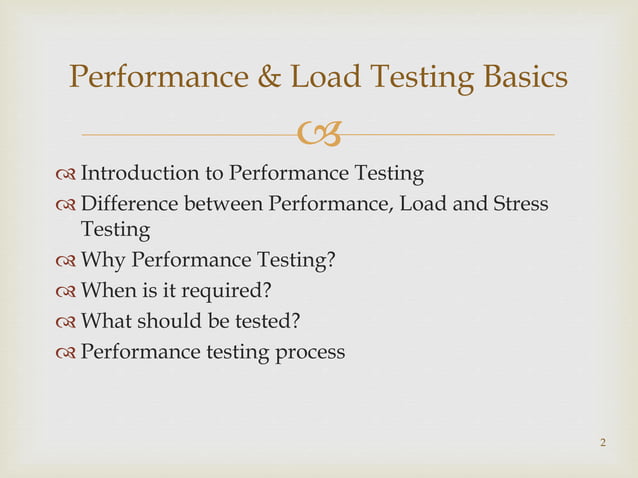 Performance & Load Testing Basics

Introduction to Performance Testing
Difference between Performance, Load and Stress Testing
Why Performance Testing?
When is it required?
What should be tested?
Performance testing process

2